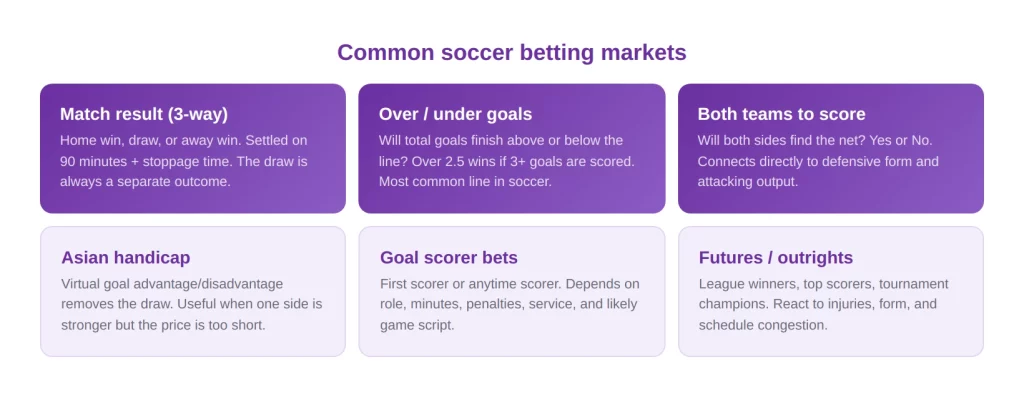 Common soccer betting markets

Match result (3-way)
Home win, draw, or away win. Settled on 90 minutes + stoppage time. The draw is always a separate outcome.

Over / under goals
Will total goals finish above or below the line? Over 2.5 wins if 3+ goals are scored. Most common line in soccer.

Both teams to score
Will both sides find the net? Yes or No. Connects directly to defensive form and attacking output.

Asian handicap
Virtual goal advantage/disadvantage removes the draw. Useful when one side is stronger but the price is too short.

Goal scorer bets
First scorer or anytime scorer. Depends on role, minutes, penalties, service, and likely game script.

Futures / outrights
League winners, top scorers, tournament champions. React to injuries, form, and schedule congestion.